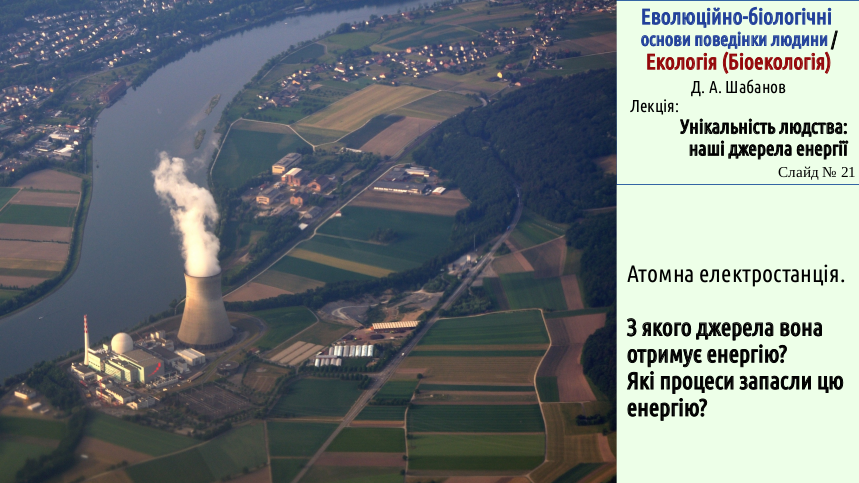 Еволюційно-біологічні основи поведінки людини / Екологія (Біоекологія)

Д. А. Шабанов

Лекція:

Унікальність людства: наші джерела енергії

Слайд № 21

Атомна електростанція.

З якого джерела вона отримує енергію? Які процеси запасли цю енергію?